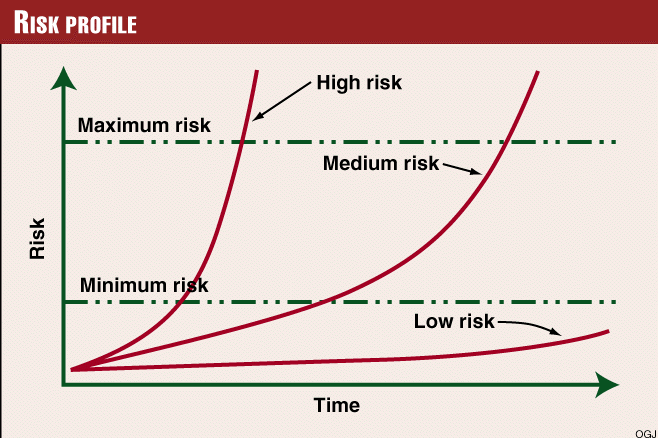 RISK PROFILE

High risk

Maximum risk

Medium risk

Risk

Minimum risk

Low risk

Time

OGJ